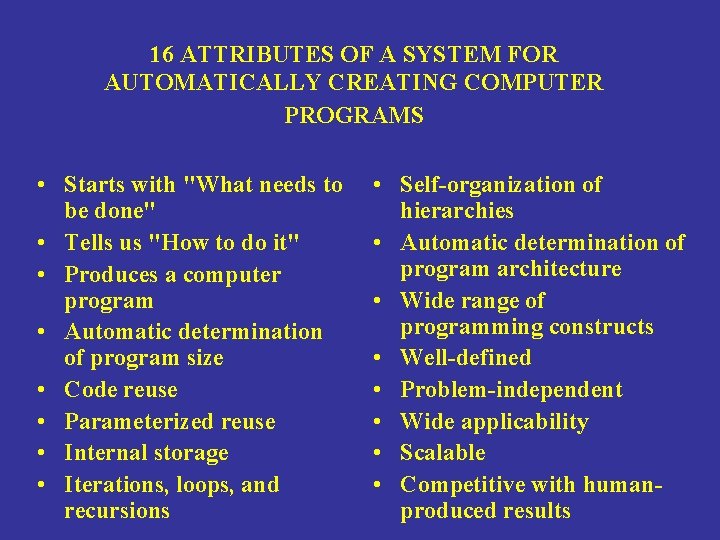 16 ATTRIBUTES OF A SYSTEM FOR AUTOMATICALLY CREATING COMPUTER PROGRAMS

• Starts with "What needs to be done"
• Tells us "How to do it"
• Produces a computer program
• Automatic determination of program size
• Code reuse
• Parameterized reuse
• Internal storage
• Iterations, loops, and recursions

• Self-organization of hierarchies
• Automatic determination of program architecture
• Wide range of programming constructs
• Well-defined
• Problem-independent
• Wide applicability
• Scalable
• Competitive with human-produced results